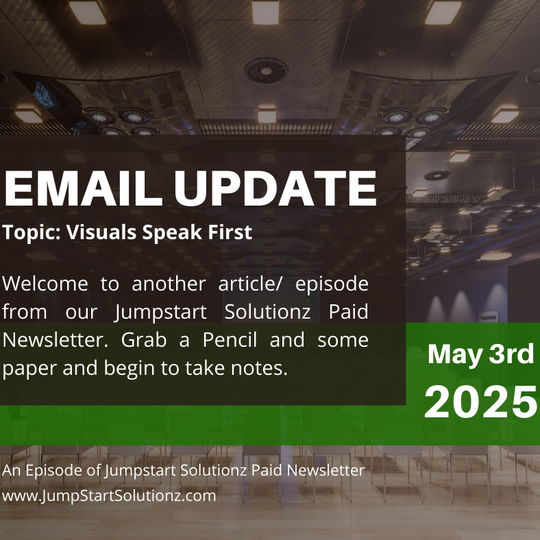 EMAIL UPDATE

Topic: Visuals Speak First

Welcome to another article/ episode from our Jumpstart Solutionz Paid Newsletter. Grab a Pencil and some paper and begin to take notes.

May 3rd
2025

An Episode of Jumpstart Solutionz Paid Newsletter
www.JumpStartSolutionz.com